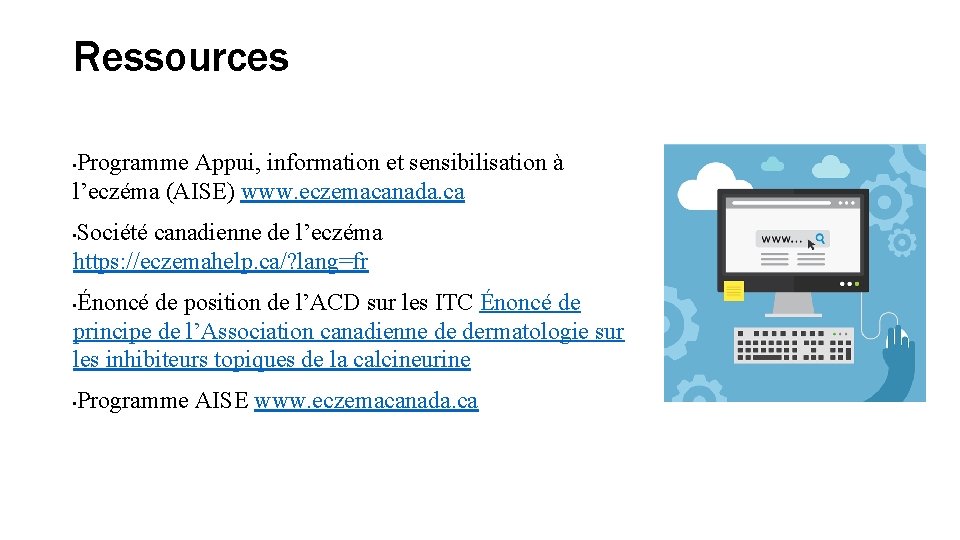 Ressources

• Programme Appui, information et sensibilisation à l’eczéma (AISE) www.eczemacanada.ca

• Société canadienne de l’eczéma https://eczemahelp.ca/?lang=fr

• Énoncé de position de l’ACD sur les ITC Énoncé de principe de l’Association canadienne de dermatologie sur les inhibiteurs topiques de la calcineurine

• Programme AISE www.eczemacanada.ca

www...